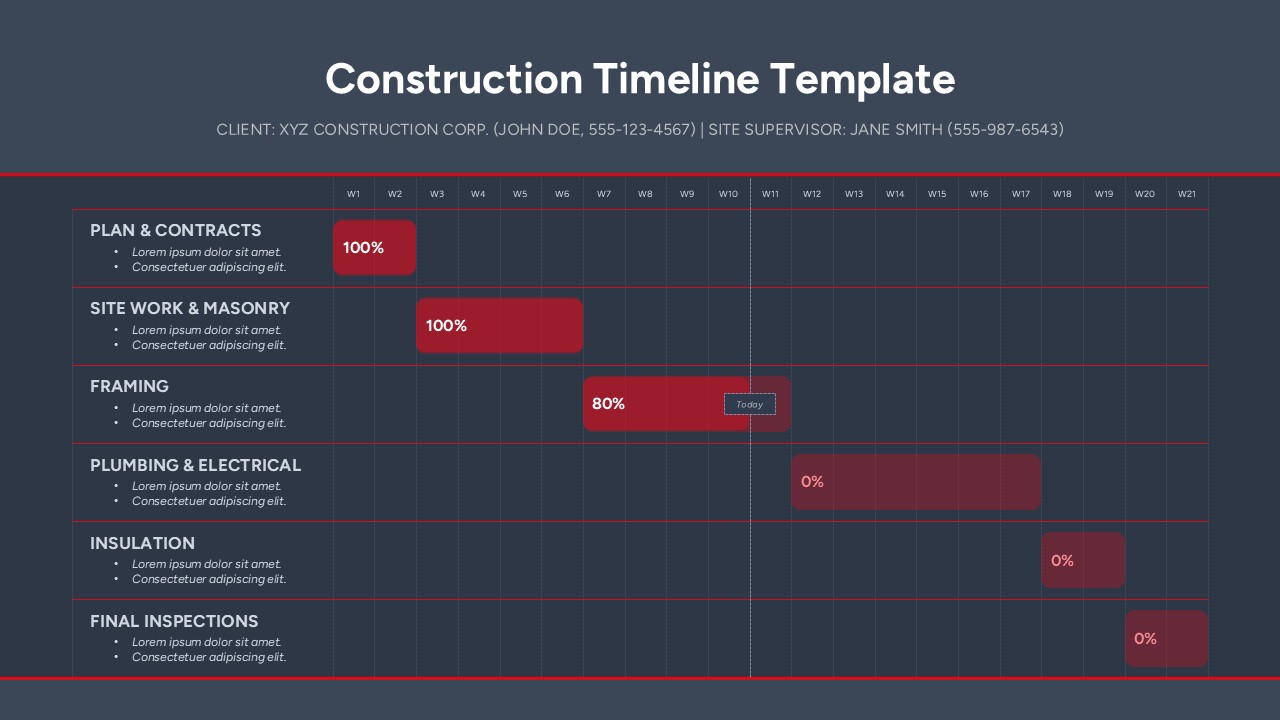 Construction Timeline Template

CLIENT: XYZ CONSTRUCTION CORP. (JOHN DOE, 555-123-4567) | SITE SUPERVISOR: JANE SMITH (555-987-6543)

W1 W2 W3 W4 W5 W6 W7 W8 W9 W10 W11 W12 W13 W14 W15 W16 W17 W18 W19 W20 W21

PLAN & CONTRACTS
• Lorem ipsum dolor sit amet.
• Consectetuer adipiscing elit.
100%

SITE WORK & MASONRY
• Lorem ipsum dolor sit amet.
• Consectetuer adipiscing elit.
100%

FRAMING
• Lorem ipsum dolor sit amet.
• Consectetuer adipiscing elit.
80%
Today

PLUMBING & ELECTRICAL
• Lorem ipsum dolor sit amet.
• Consectetuer adipiscing elit.
0%

INSULATION
• Lorem ipsum dolor sit amet.
• Consectetuer adipiscing elit.
0%

FINAL INSPECTIONS
• Lorem ipsum dolor sit amet.
• Consectetuer adipiscing elit.
0%